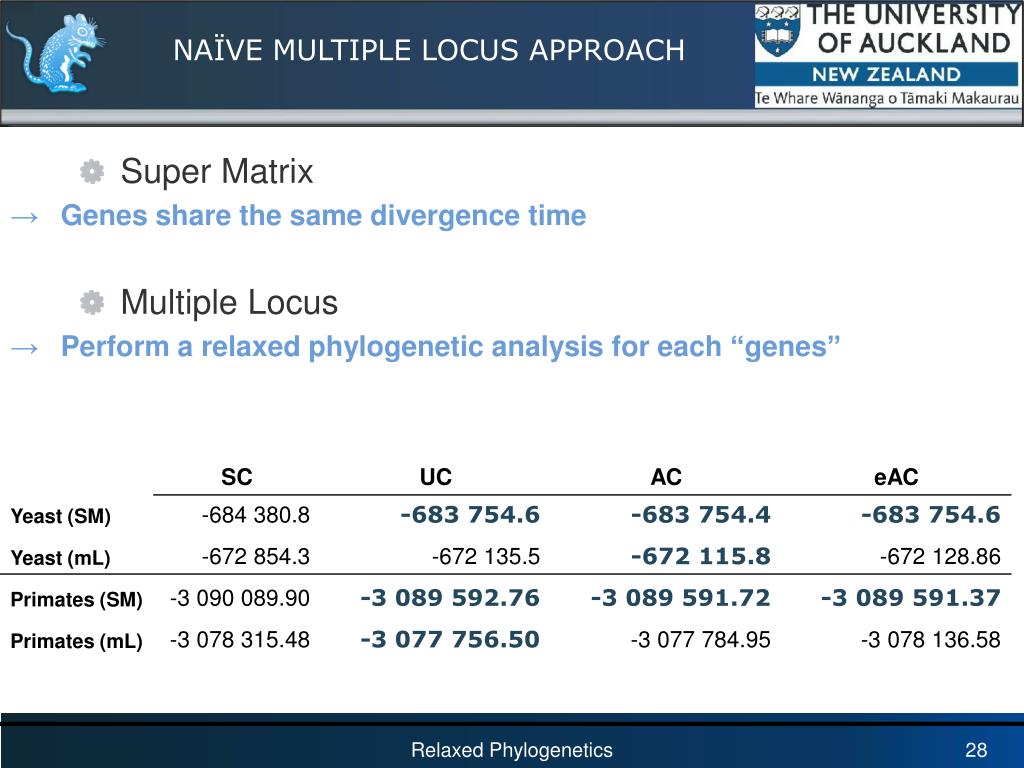 NAÏVE MULTIPLE LOCUS APPROACH

THE UNIVERSITY OF AUCKLAND
NEW ZEALAND
Te Whare Wānanga o Tāmaki Makaurau

Super Matrix

→ Genes share the same divergence time

Multiple Locus

→ Perform a relaxed phylogenetic analysis for each “genes”

| | SC | UC | AC | eAC |
|---|---|---|---|---|
| Yeast (SM) | -684 380.8 | -683 754.6 | -683 754.4 | -683 754.6 |
| Yeast (mL) | -672 854.3 | -672 135.5 | -672 115.8 | -672 128.86 |
| Primates (SM) | -3 090 089.90 | -3 089 592.76 | -3 089 591.72 | -3 089 591.37 |
| Primates (mL) | -3 078 315.48 | -3 077 756.50 | -3 077 784.95 | -3 078 136.58 |

Relaxed Phylogenetics

28